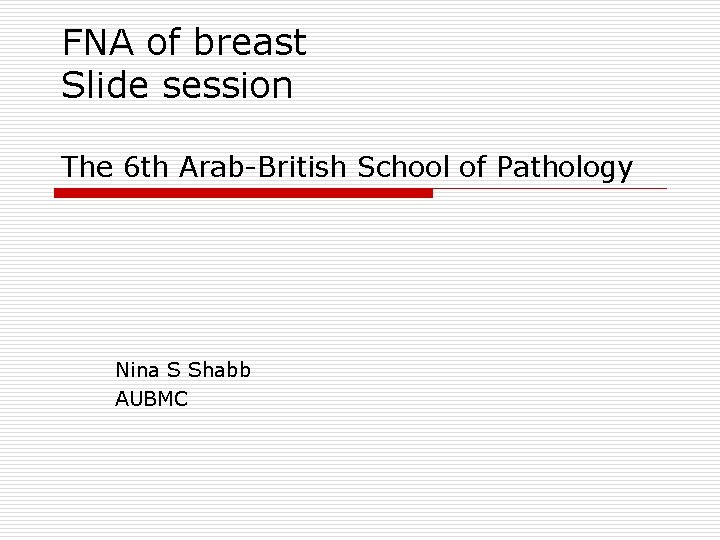 FNA of breast
Slide session

The 6th Arab-British School of Pathology

Nina S Shabb
AUBMC